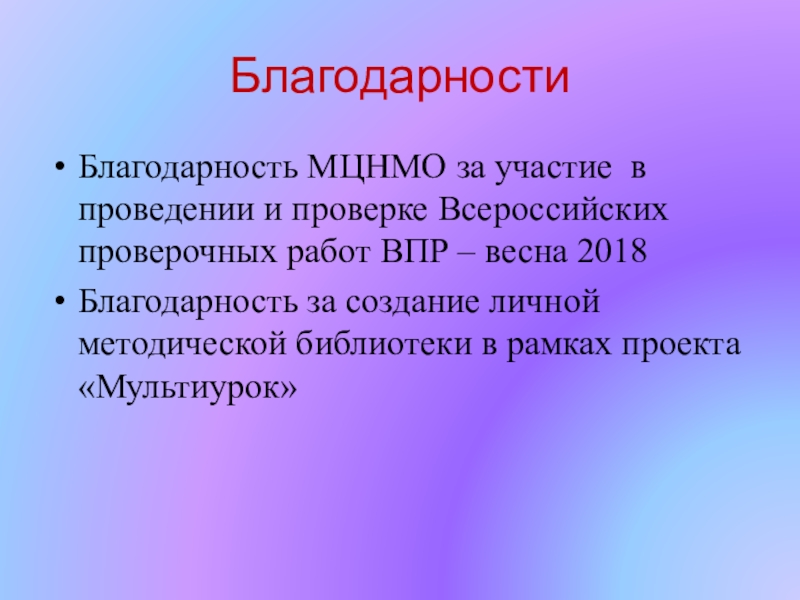 Благодарности

• Благодарность МЦНМО за участие в проведении и проверке Всероссийских проверочных работ ВПР – весна 2018

• Благодарность за создание личной методической библиотеки в рамках проекта «Мультиурок»